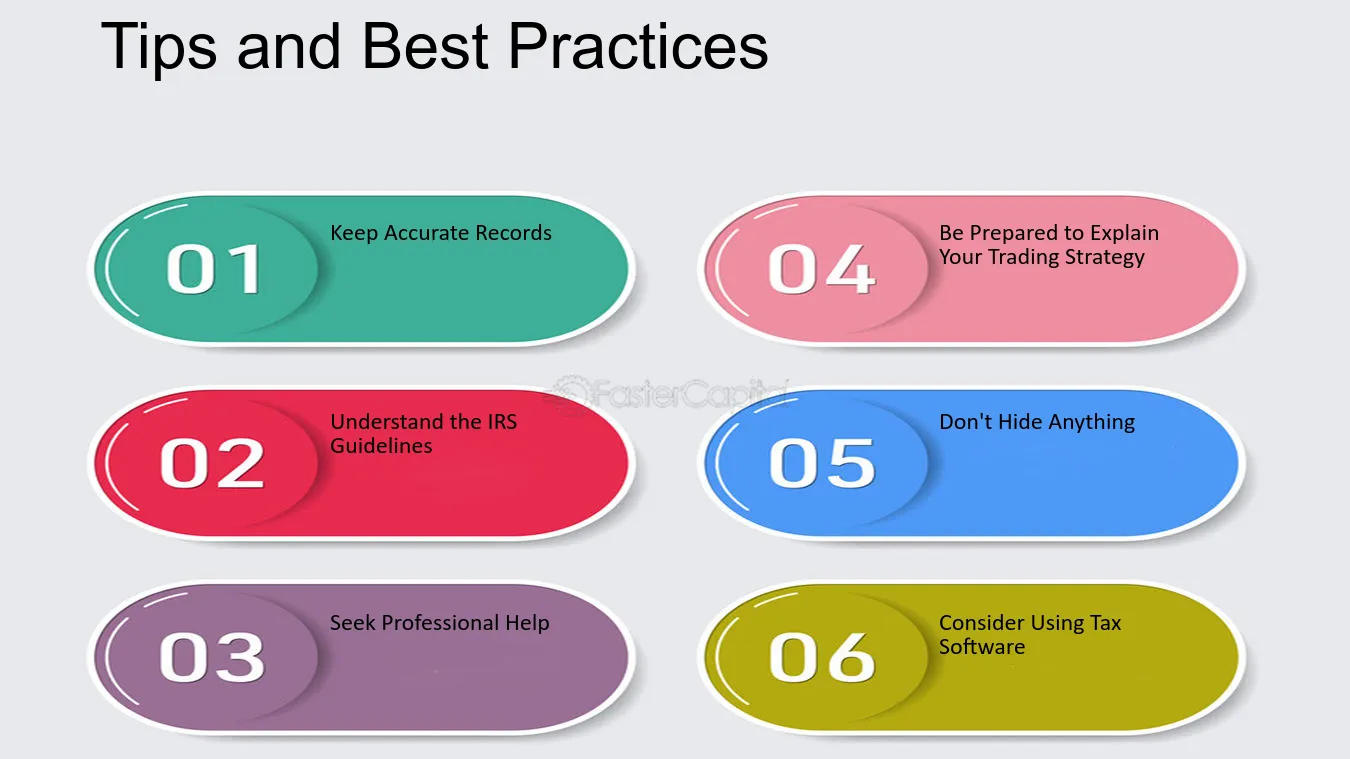 Tips and Best Practices

01
Keep Accurate Records

02
Understand the IRS Guidelines

03
Seek Professional Help

04
Be Prepared to Explain Your Trading Strategy

05
Don't Hide Anything

06
Consider Using Tax Software

FasterCapital